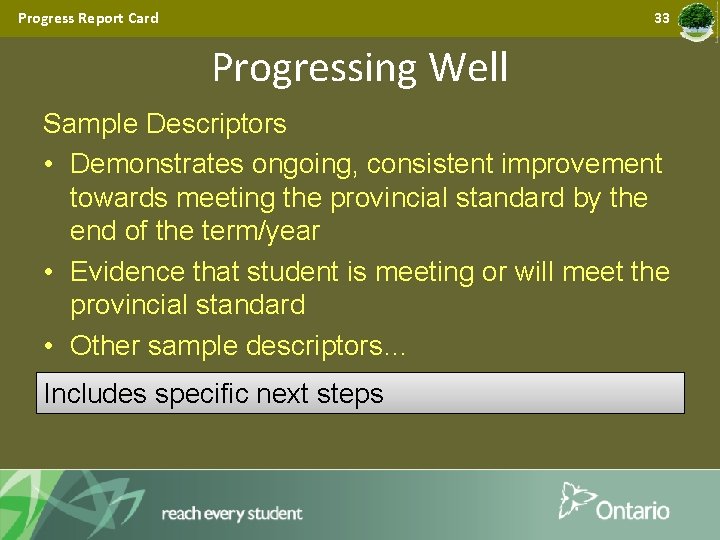 Progress Report Card

33

Progressing Well

Sample Descriptors

• Demonstrates ongoing, consistent improvement towards meeting the provincial standard by the end of the term/year

• Evidence that student is meeting or will meet the provincial standard

• Other sample descriptors…

Includes specific next steps

reach every student

Ontario